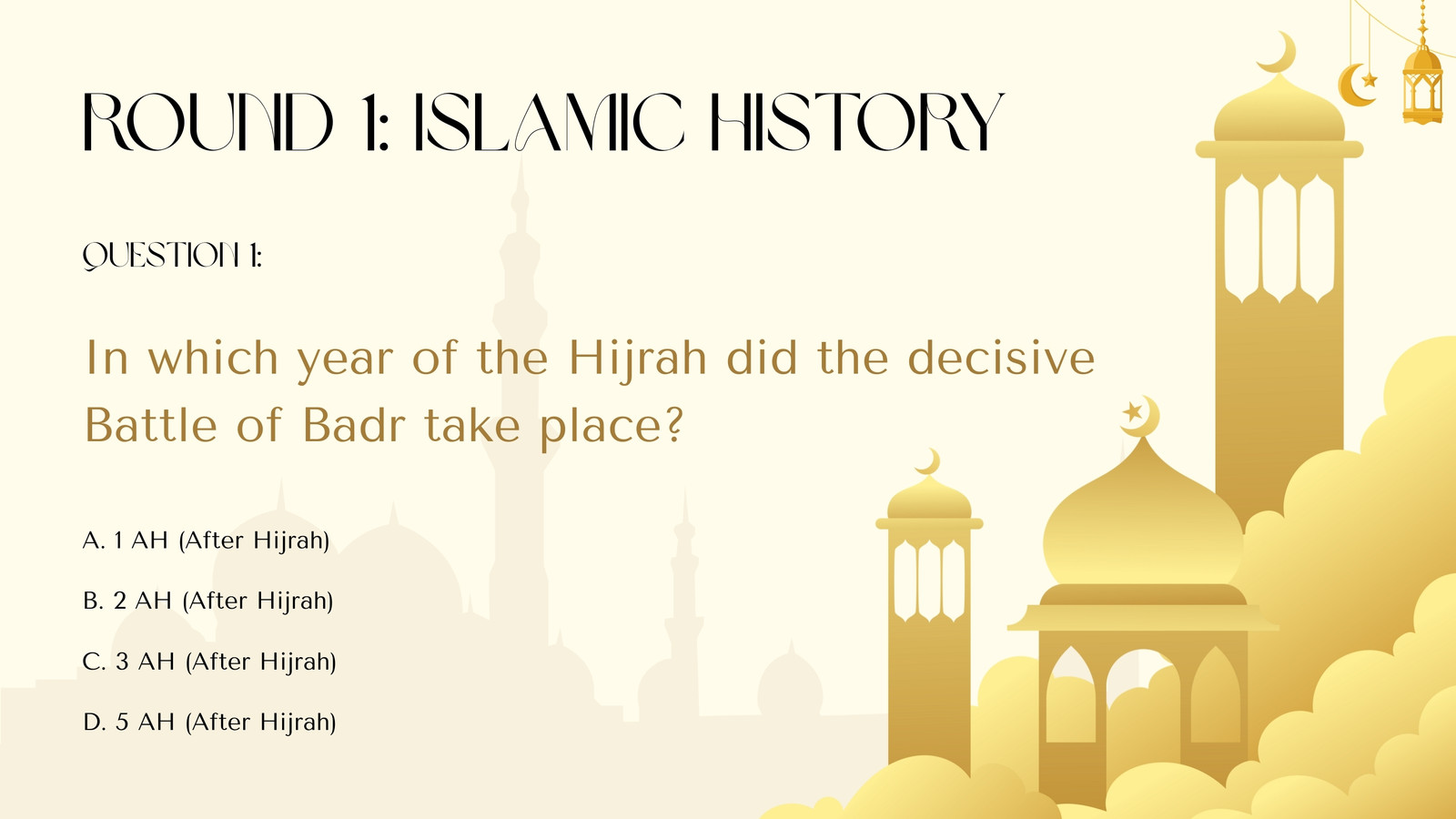 ROUND 1: ISLAMIC HISTORY

QUESTION 1:

In which year of the Hijrah did the decisive Battle of Badr take place?

A. 1 AH (After Hijrah)

B. 2 AH (After Hijrah)

C. 3 AH (After Hijrah)

D. 5 AH (After Hijrah)